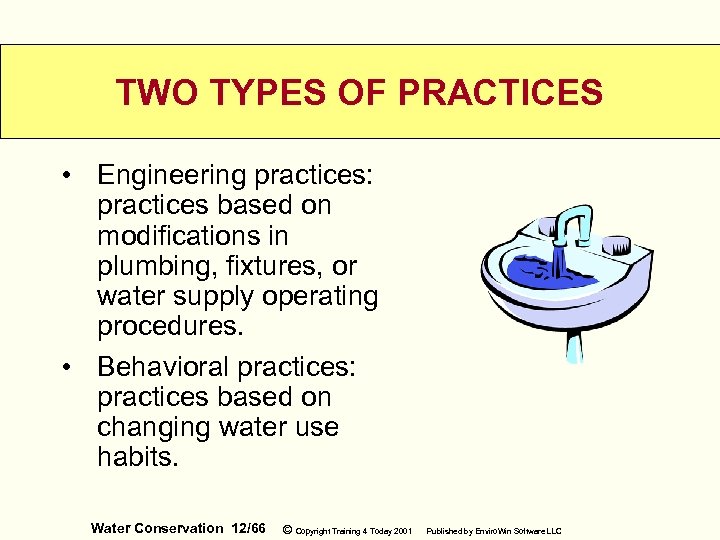 TWO TYPES OF PRACTICES

• Engineering practices: practices based on modifications in plumbing, fixtures, or water supply operating procedures.

• Behavioral practices: practices based on changing water use habits.

Water Conservation 12/66 © Copyright Training 4 Today 2001 Published by EnviroWin Software LLC